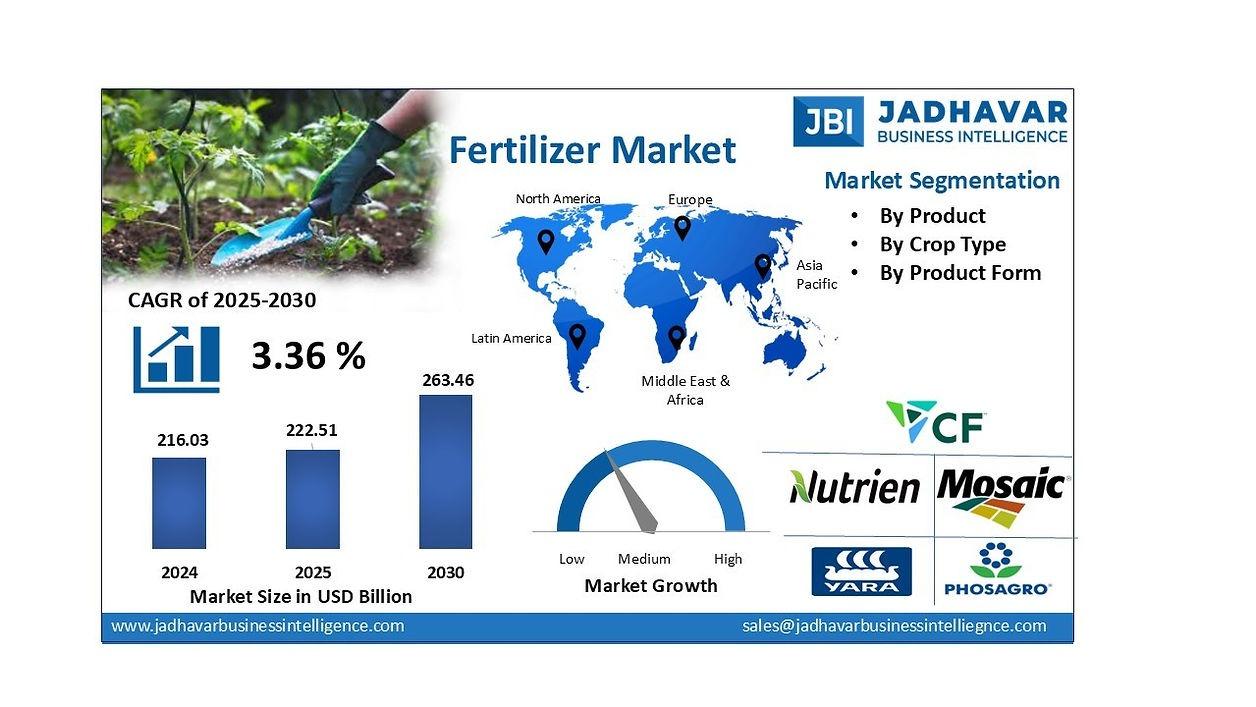 JBI JADHAVAR BUSINESS INTELLIGENCE

Fertilizer Market

Market Segmentation
• By Product
• By Crop Type
• By Product Form

North America
Europe
Asia Pacific
Latin America
Middle East & Africa

CAGR of 2025-2030

3.36 %

216.03
222.51
263.46

2024
2025
2030

Market Size in USD Billion

Low
Medium
High

Market Growth

CF

Nutrien

Mosaic

YARA

PHOSAGRO

www.jadhavarbusinessintelligence.com
sales@jadhavarbusinessintelliegnce.com